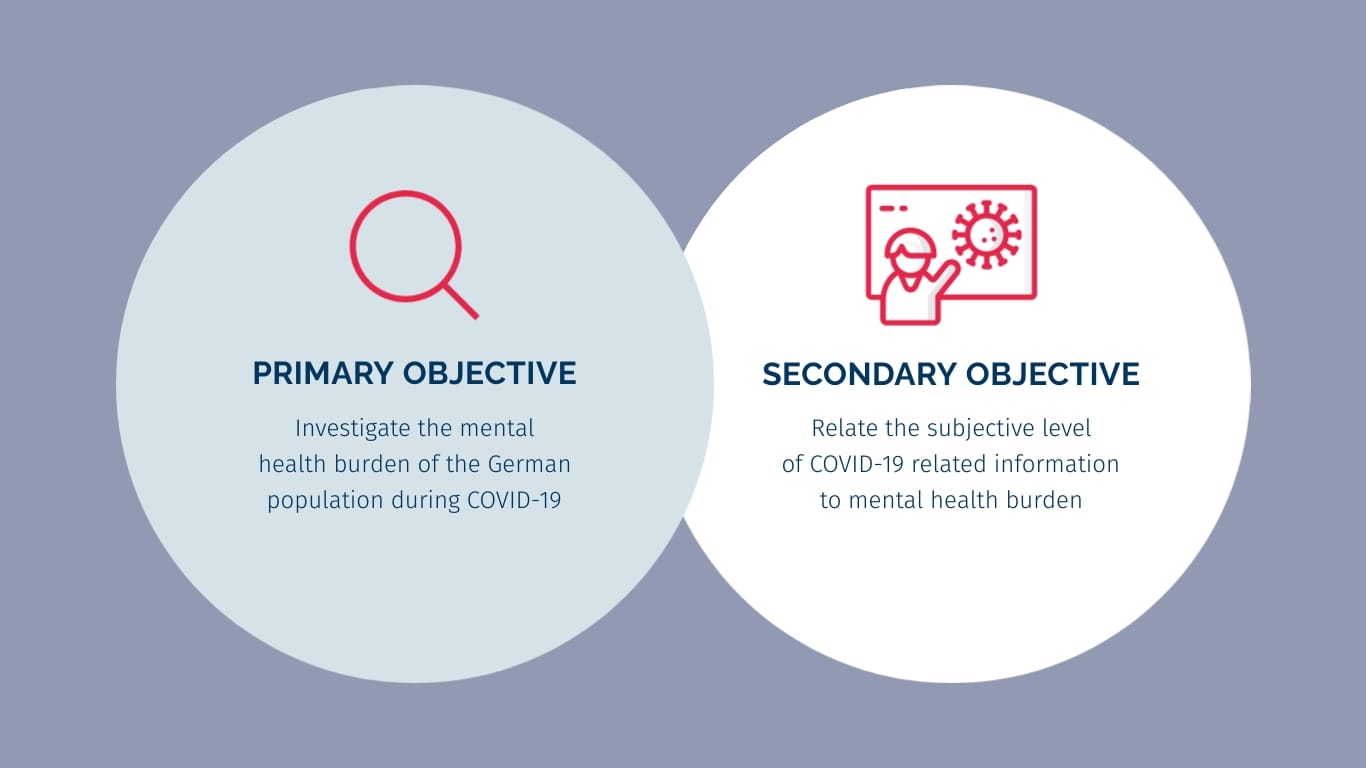 PRIMARY OBJECTIVE

Investigate the mental health burden of the German population during COVID-19

SECONDARY OBJECTIVE

Relate the subjective level of COVID-19 related information to mental health burden